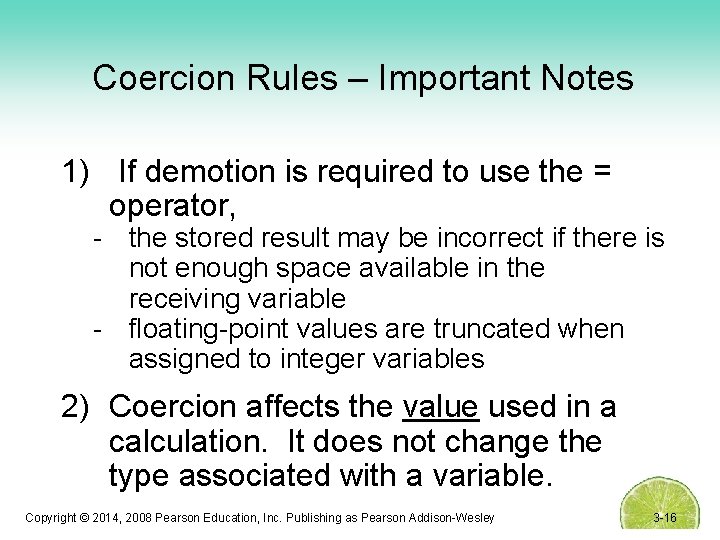 Coercion Rules – Important Notes

1) If demotion is required to use the = operator,

- the stored result may be incorrect if there is not enough space available in the receiving variable
- floating-point values are truncated when assigned to integer variables

2) Coercion affects the value used in a calculation. It does not change the type associated with a variable.

Copyright © 2014, 2008 Pearson Education, Inc. Publishing as Pearson Addison-Wesley

3-16